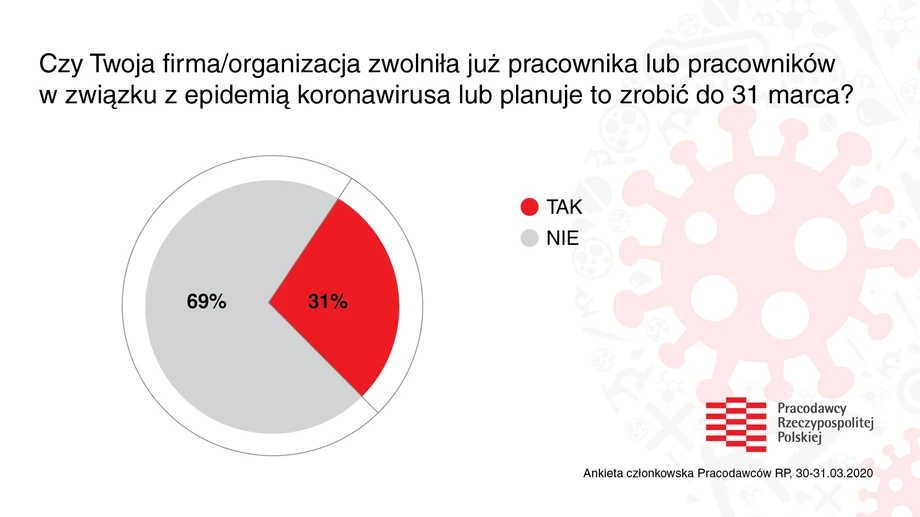 Czy Twoja firma/organizacja zwolniła już pracownika lub pracowników w związku z epidemią koronawirusa lub planuje to zrobić do 31 marca?

69%

31%

TAK

NIE

Pracodawcy Rzeczypospolitej Polskiej

Ankieta członkowska Pracodawców RP, 30-31.03.2020